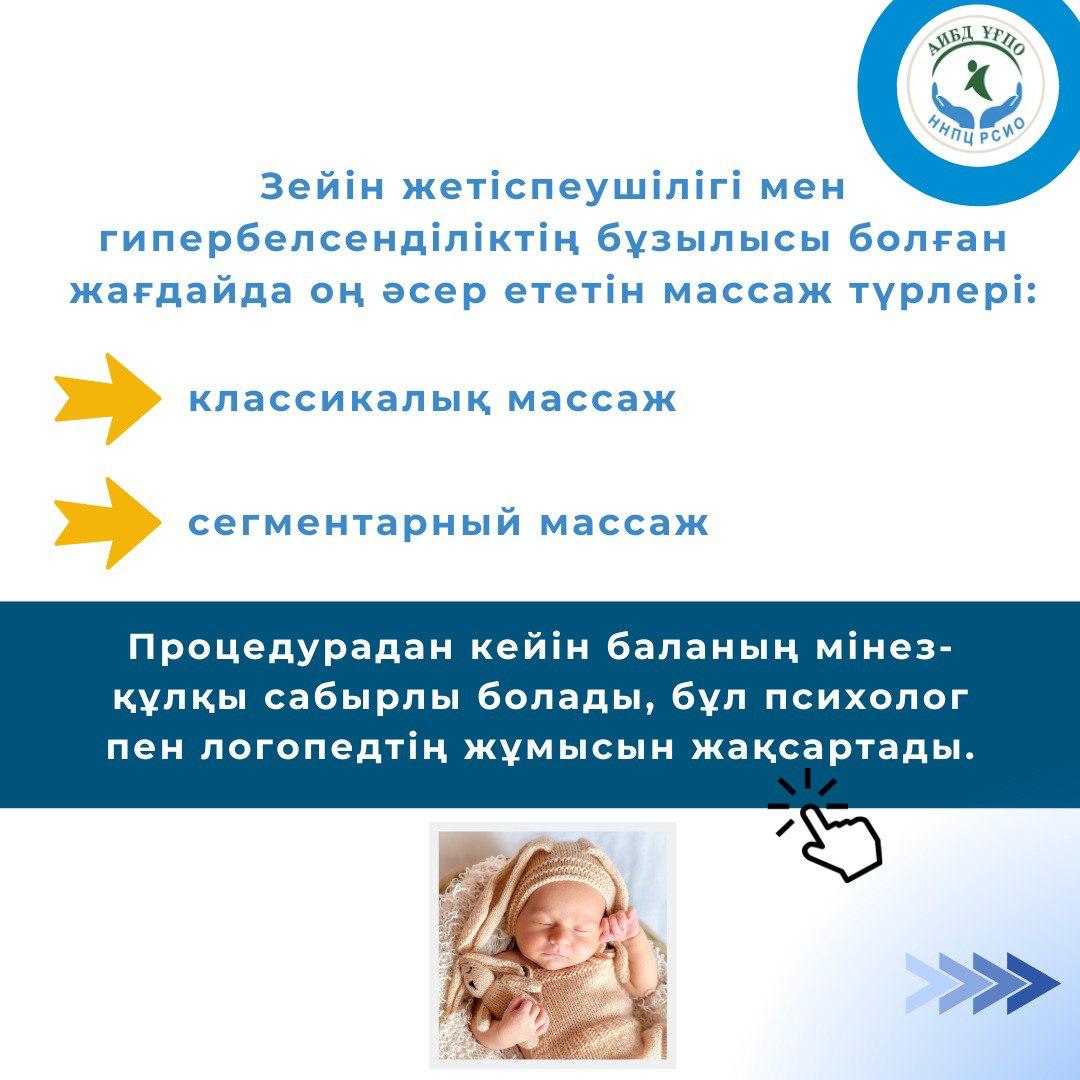 АИБД ҰҒПО
ННПЦ РСИО

Зейін жетіспеушілігі мен гипербелсенділіктің бұзылысы болған жағдайда оң әсер ететін массаж түрлері:

классикалық массаж

сегментарный массаж

Процедурадан кейін баланың мінез-құлқы сабырлы болады, бұл психолог пен логопедтің жұмысын жақсартады.